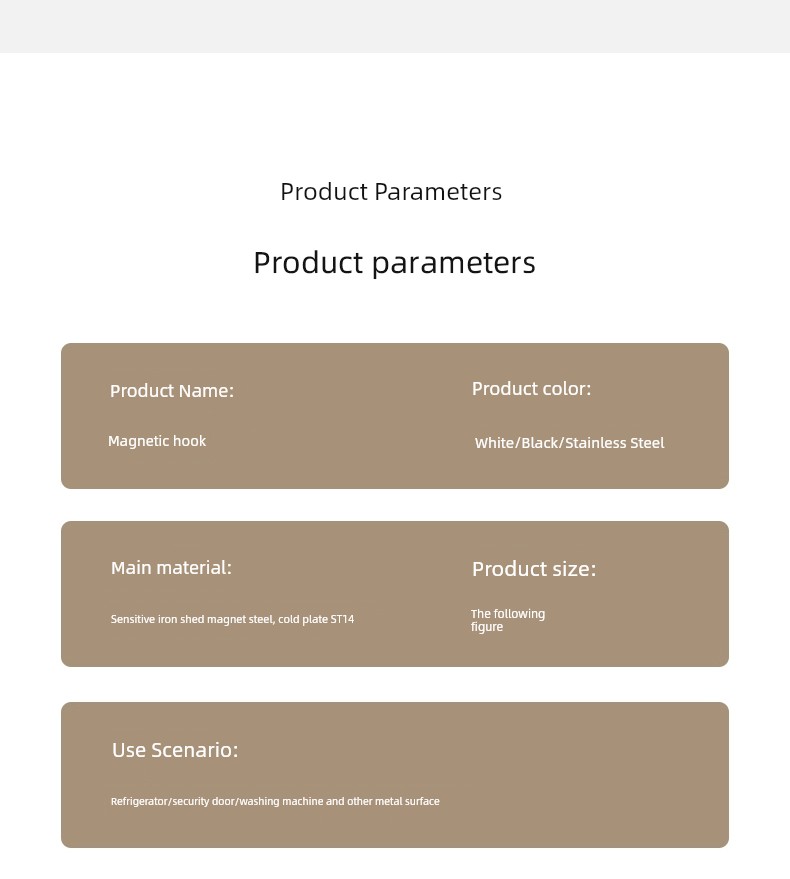 Product Parameters

Product parameters

Product Name:

Magnetic hook

Product color:

White/Black/Stainless Steel

Main material:

Sensitive iron shed magnet steel, cold plate ST14

Product size:

The following figure

Use Scenario:

Refrigerator/security door/washing machine and other metal surface